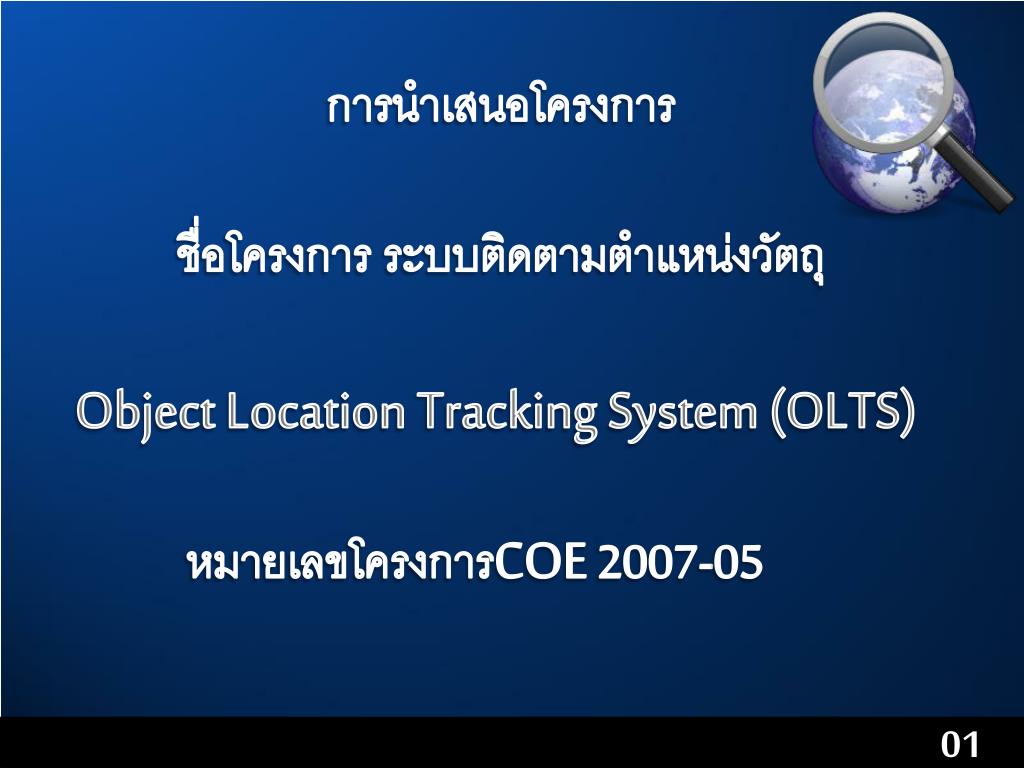 การนำเสนอโครงการ

ชื่อโครงการ ระบบติดตามตำแหน่งวัตถุ

Object Location Tracking System (OLTS)

หมายเลขโครงการCOE 2007-05

01